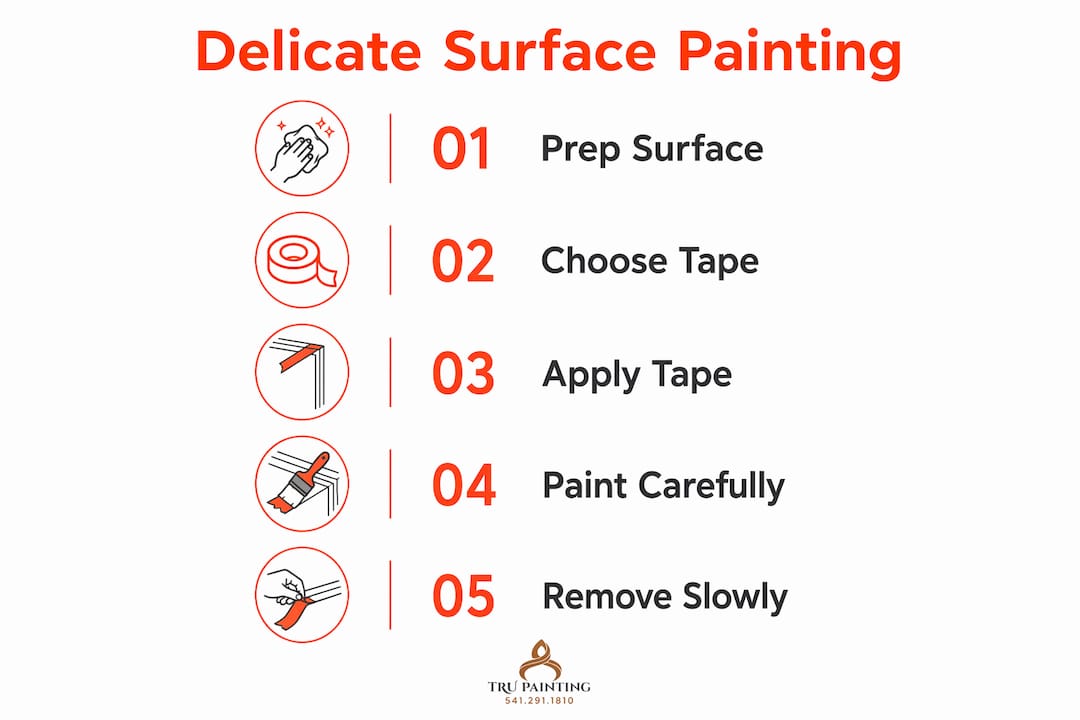 Delicate Surface Painting

01 Prep Surface

02 Choose Tape

03 Apply Tape

04 Paint Carefully

05 Remove Slowly

TRU PAINTING
541.291.1810